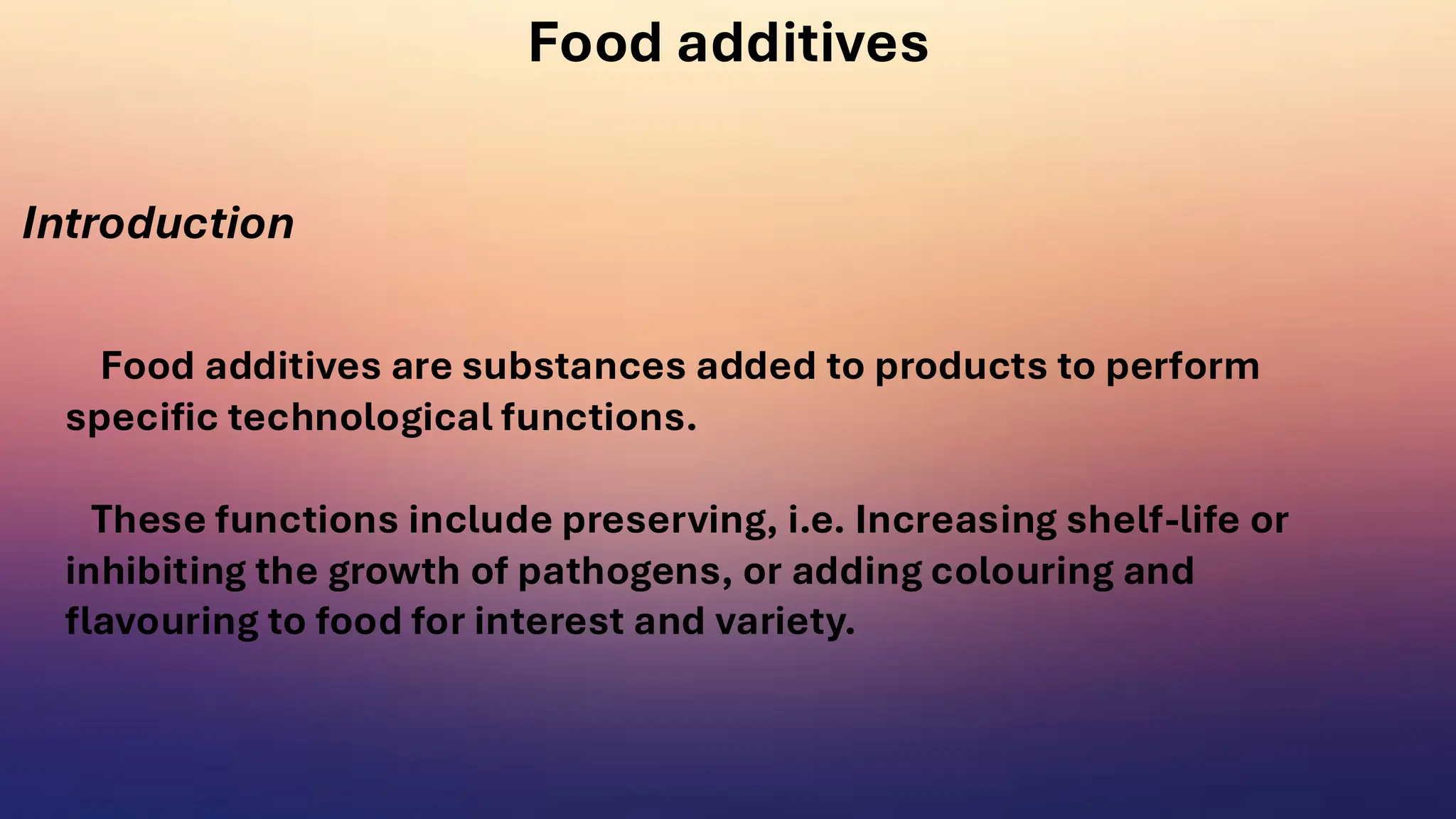 Food additives

Introduction

Food additives are substances added to products to perform specific technological functions.

These functions include preserving, i.e. Increasing shelf-life or inhibiting the growth of pathogens, or adding colouring and flavouring to food for interest and variety.